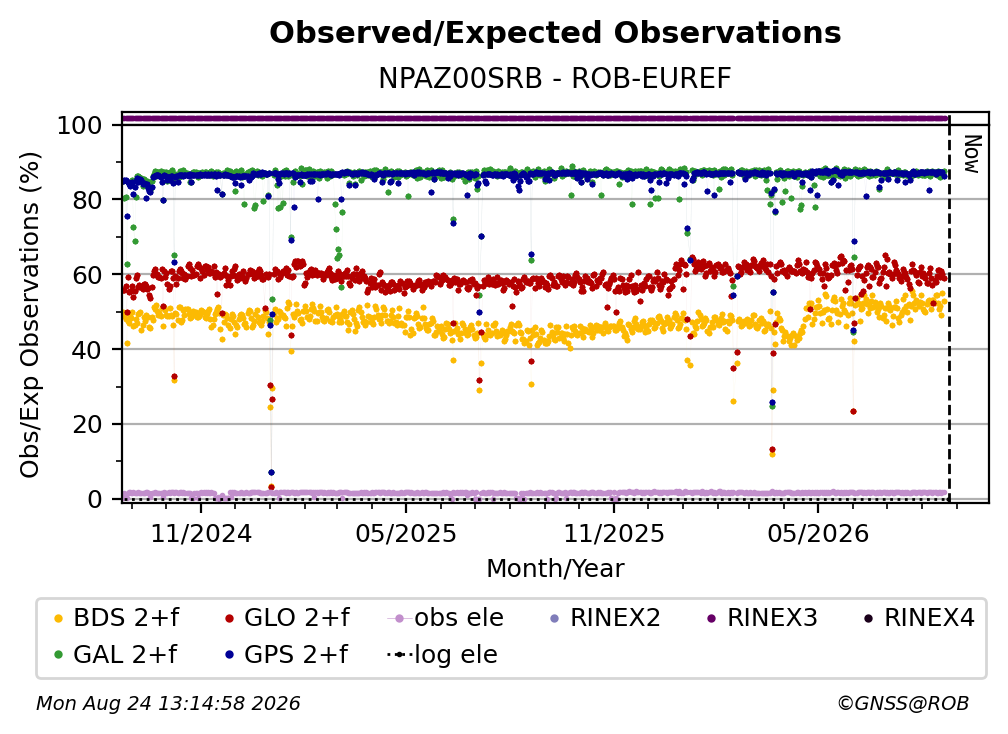 Observed/Expected Observations
NPAZ00SRB - ROB-EUREF

Obs/Exp Observations (%)
100
80
60
40
20
0

Now

11/2024
05/2025
11/2025
05/2026
Month/Year

BDS 2+f
GLO 2+f
obs ele
RINEX2
RINEX3
RINEX4
GAL 2+f
GPS 2+f
log ele

Mon Aug 24 13:14:58 2026
©GNSS@ROB